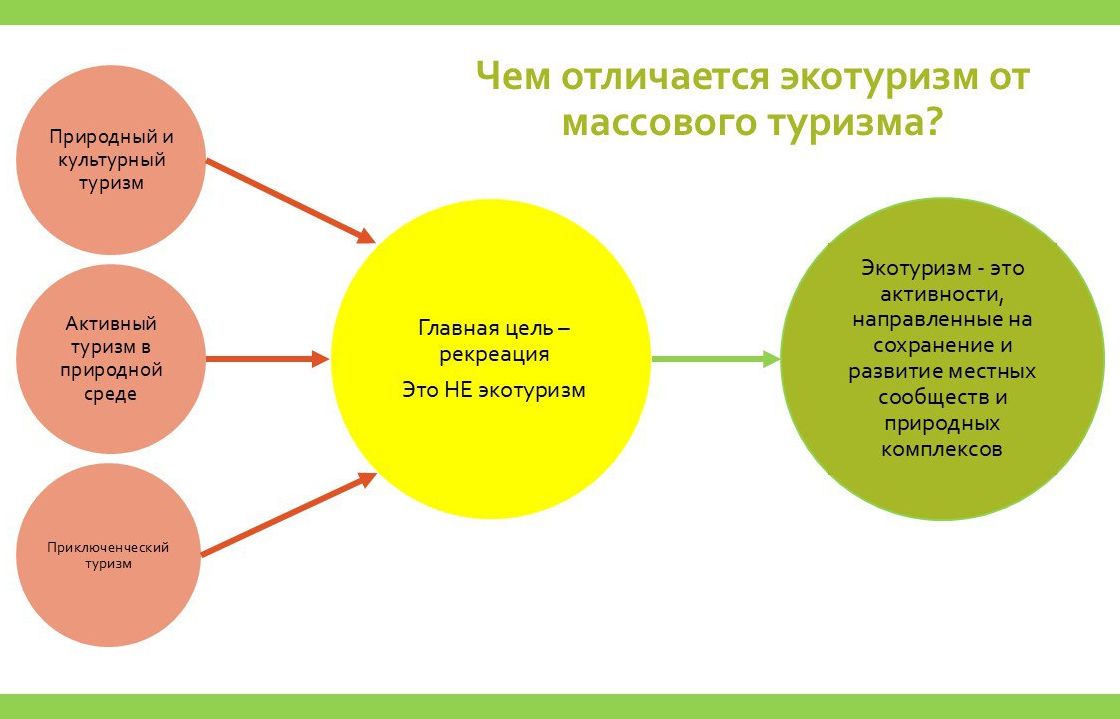 Чем отличается экотуризм от массового туризма?

Природный и культурный туризм

Активный туризм в природной среде

Приключенческий туризм

Главная цель – рекреация

Это НЕ экотуризм

Экотуризм - это активности, направленные на сохранение и развитие местных сообществ и природных комплексов